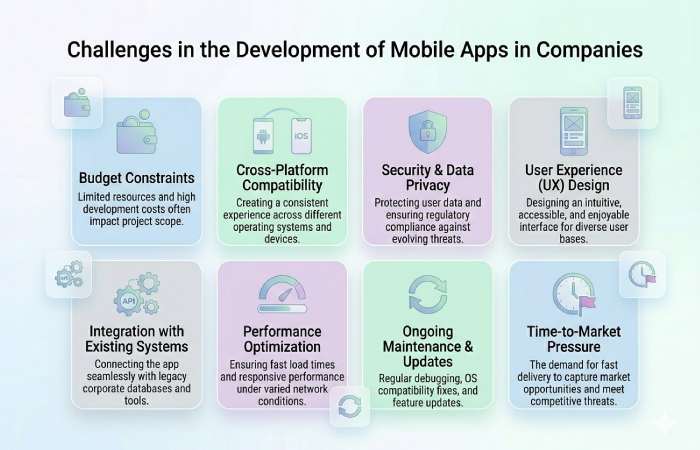 Challenges in the Development of Mobile Apps in Companies

iOS

Budget Constraints
Limited resources and high development costs often impact project scope.

Cross-Platform Compatibility
Creating a consistent experience across different operating systems and devices.

Security & Data Privacy
Protecting user data and ensuring regulatory compliance against evolving threats.

User Experience (UX) Design
Designing an intuitive, accessible, and enjoyable interface for diverse user bases.

API

Integration with Existing Systems
Connecting the app seamlessly with legacy corporate databases and tools.

Performance Optimization
Ensuring fast load times and responsive performance under varied network conditions.

Ongoing Maintenance & Updates
Regular debugging, OS compatibility fixes, and feature updates.

Time-to-Market Pressure
The demand for fast delivery to capture market opportunities and meet competitive threats.